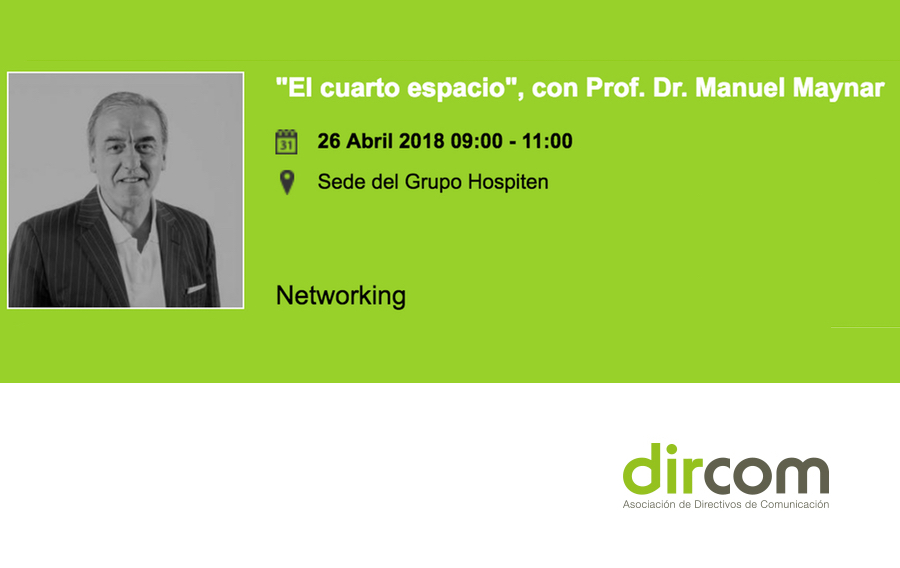 "El cuarto espacio", con Prof. Dr. Manuel Maynar

31

26 Abril 2018 09:00 - 11:00

Sede del Grupo Hospiten

Networking

dircom
Asociación de Directivos de Comunicación